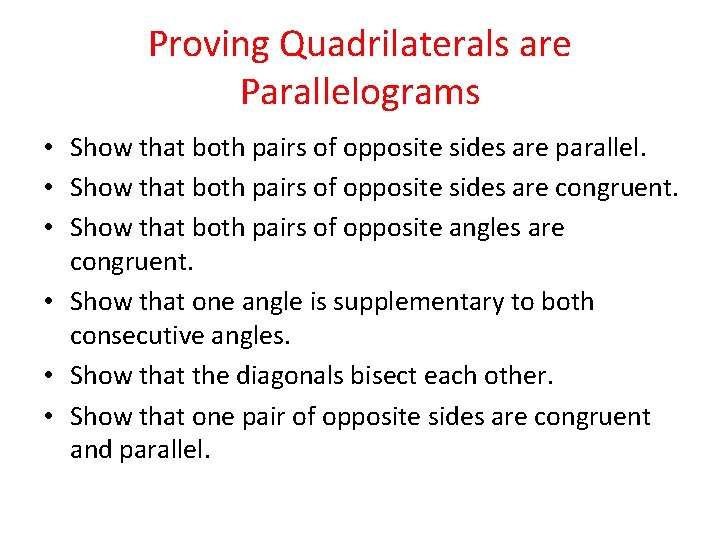 Proving Quadrilaterals are Parallelograms

• Show that both pairs of opposite sides are parallel.
• Show that both pairs of opposite sides are congruent.
• Show that both pairs of opposite angles are congruent.
• Show that one angle is supplementary to both consecutive angles.
• Show that the diagonals bisect each other.
• Show that one pair of opposite sides are congruent and parallel.